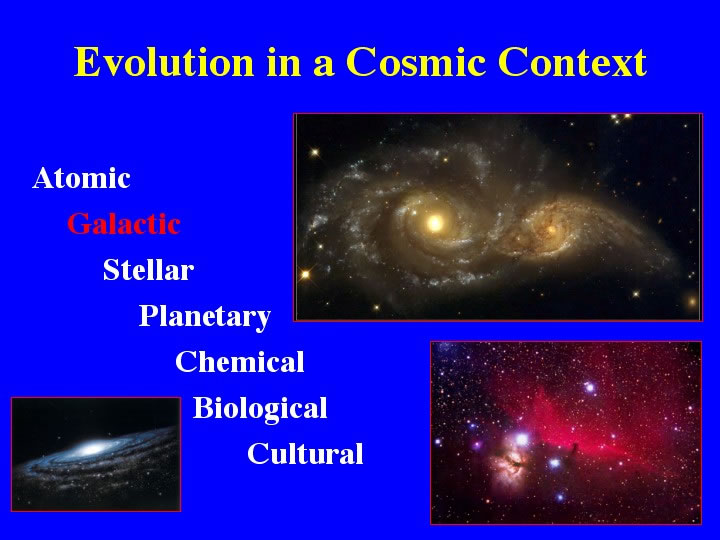 Evolution in a Cosmic Context

Atomic
Galactic
Stellar
Planetary
Chemical
Biological
Cultural